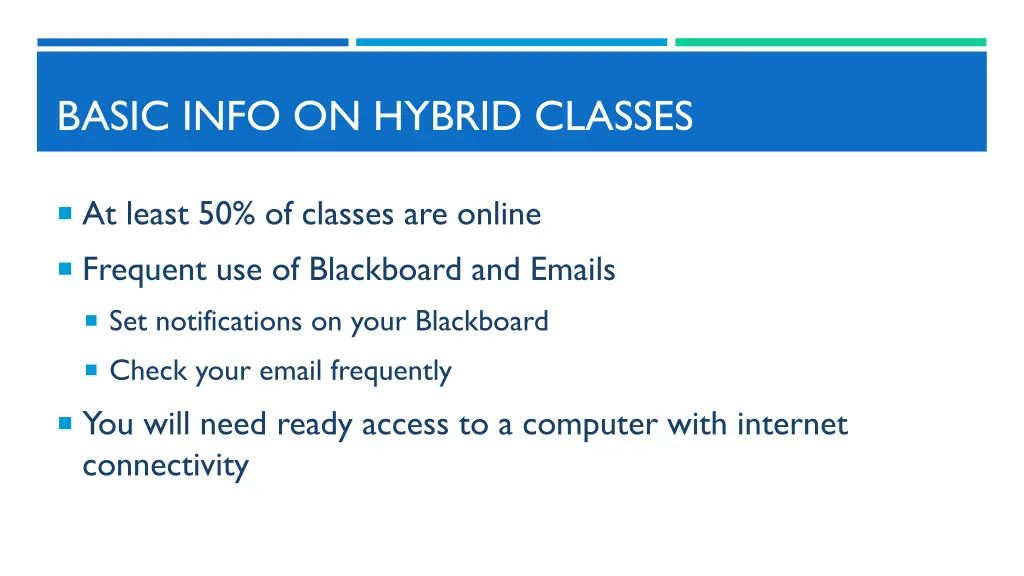 BASIC INFO ON HYBRID CLASSES

At least 50% of classes are online

Frequent use of Blackboard and Emails

Set notifications on your Blackboard

Check your email frequently

You will need ready access to a computer with internet connectivity